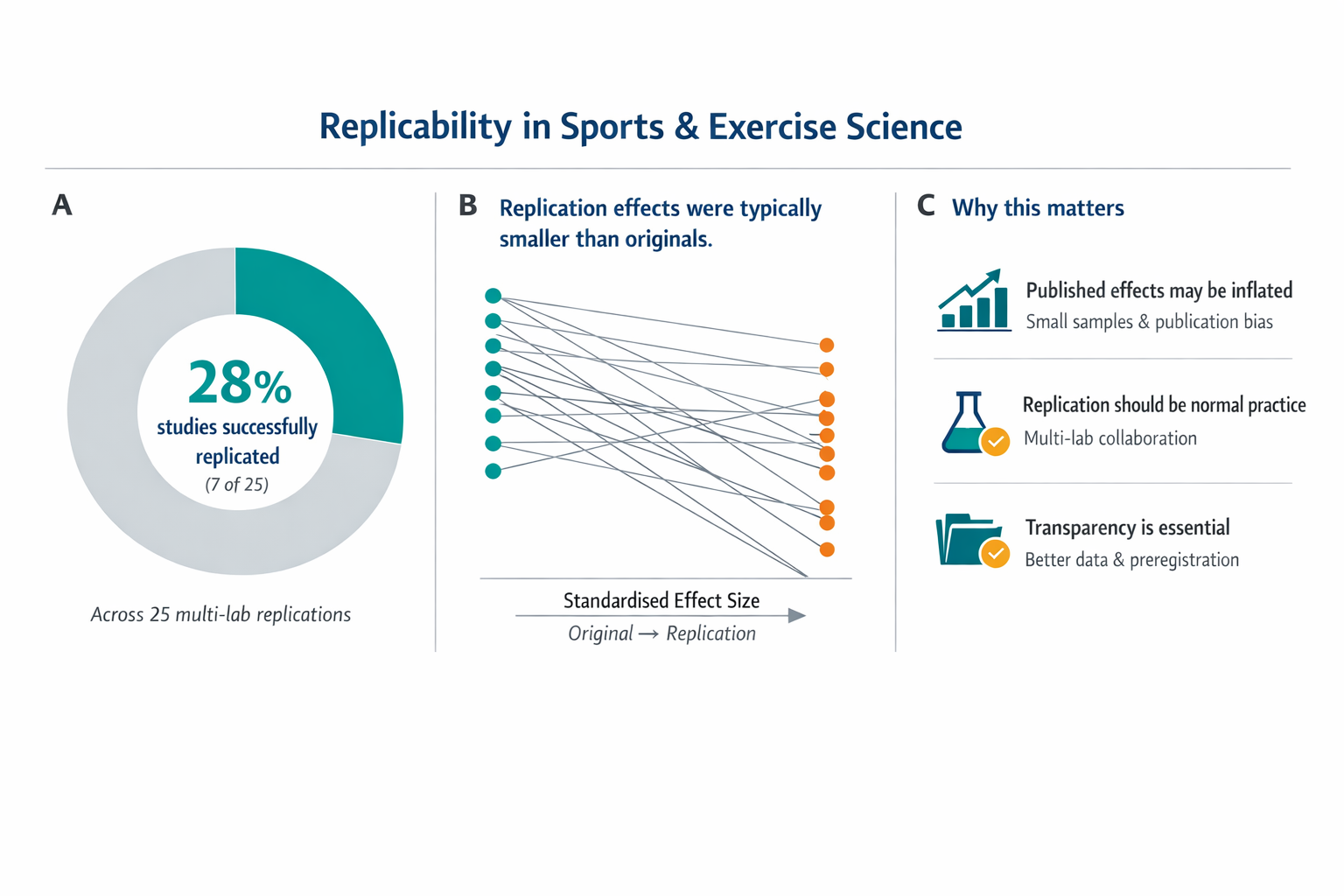 Replicability in Sports & Exercise Science

A

28%
studies successfully replicated
(7 of 25)

Across 25 multi-lab replications

B Replication effects were typically smaller than originals.

Standardised Effect Size
Original → Replication

C Why this matters

Published effects may be inflated
Small samples & publication bias

Replication should be normal practice
Multi-lab collaboration

Transparency is essential
Better data & preregistration